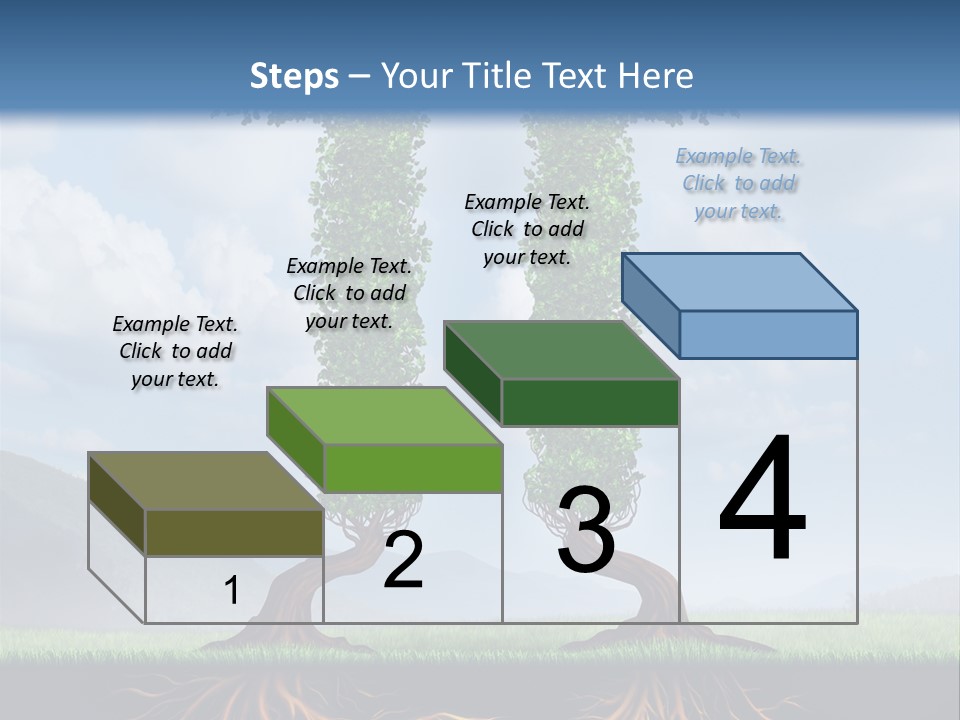 Steps – Your Title Text Here

Example Text. Click to add your text.

Example Text. Click to add your text.

Example Text. Click to add your text.

Example Text. Click to add your text.

1

2

3

4